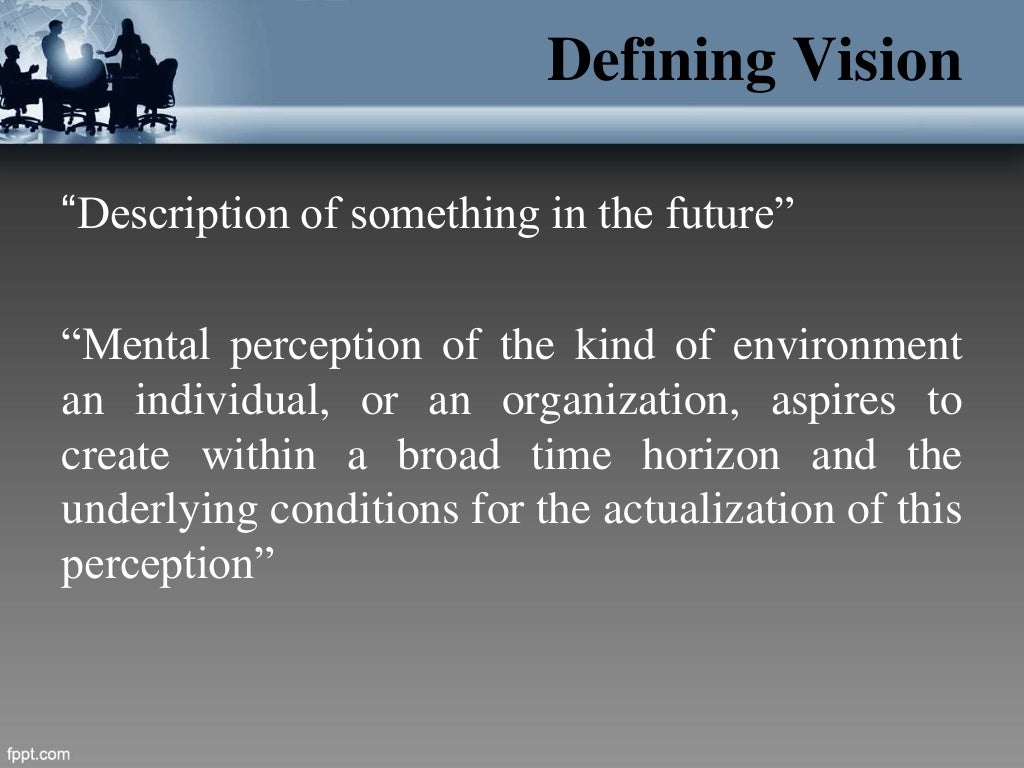 Defining Vision

“Description of something in the future”

“Mental perception of the kind of environment an individual, or an organization, aspires to create within a broad time horizon and the underlying conditions for the actualization of this perception”

fppt.com